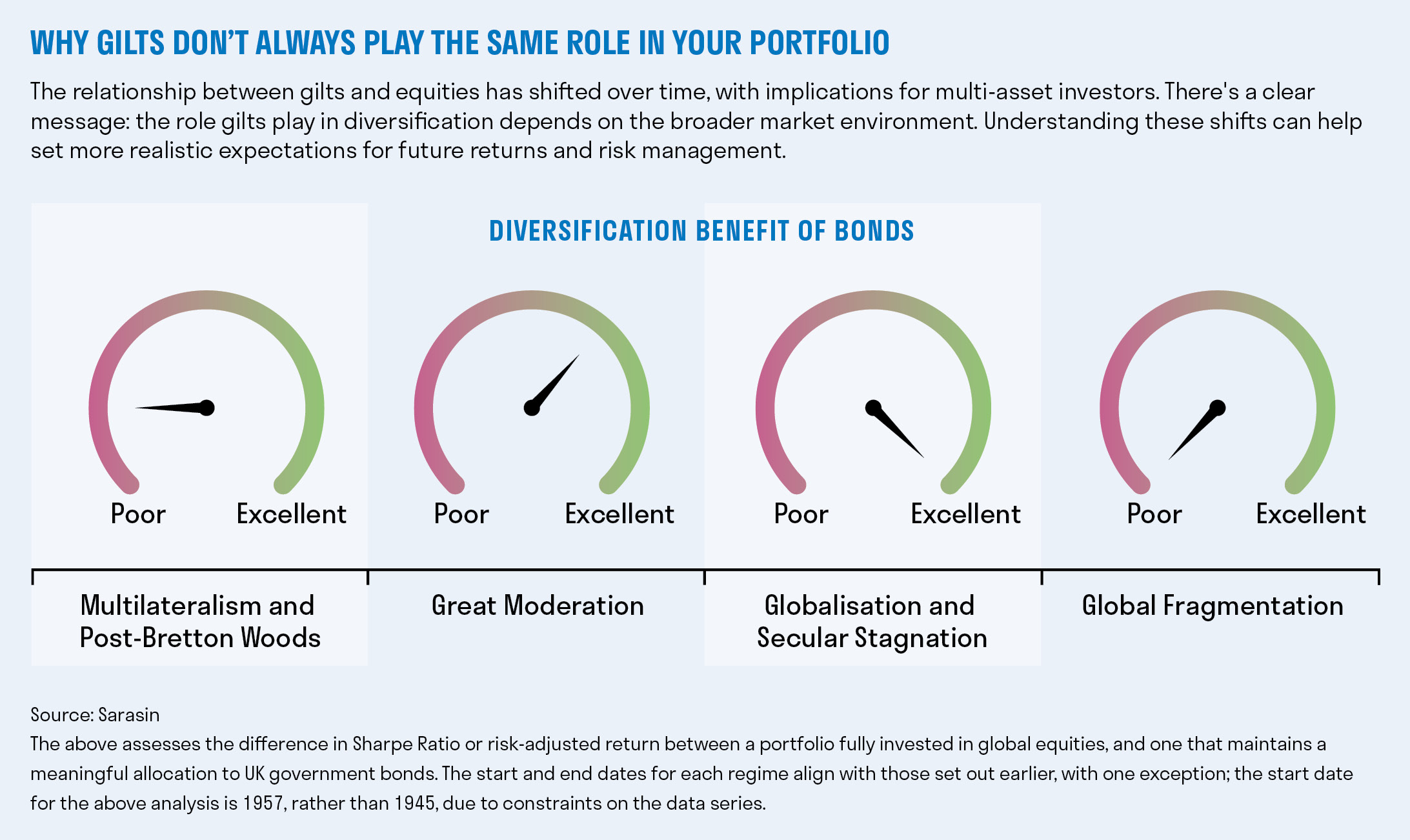 WHY GILTS DON'T ALWAYS PLAY THE SAME ROLE IN YOUR PORTFOLIO

The relationship between gilts and equities has shifted over time, with implications for multi-asset investors. There's a clear message: the role gilts play in diversification depends on the broader market environment. Understanding these shifts can help set more realistic expectations for future returns and risk management.

DIVERSIFICATION BENEFIT OF BONDS

Poor Excellent

Poor Excellent

Poor Excellent

Poor Excellent

Multilateralism and Post-Bretton Woods

Great Moderation

Globalisation and Secular Stagnation

Global Fragmentation

Source: Sarasin
The above assesses the difference in Sharpe Ratio or risk-adjusted return between a portfolio fully invested in global equities, and one that maintains a meaningful allocation to UK government bonds. The start and end dates for each regime align with those set out earlier, with one exception; the start date for the above analysis is 1957, rather than 1945, due to constraints on the data series.